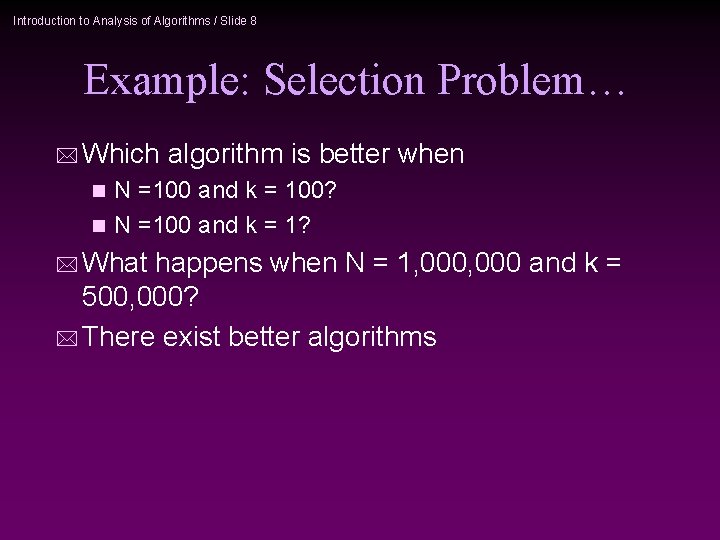 Introduction to Analysis of Algorithms / Slide 8

Example: Selection Problem…

Which algorithm is better when

N =100 and k = 100?

N =100 and k = 1?

What happens when N = 1,000,000 and k = 500,000?

There exist better algorithms